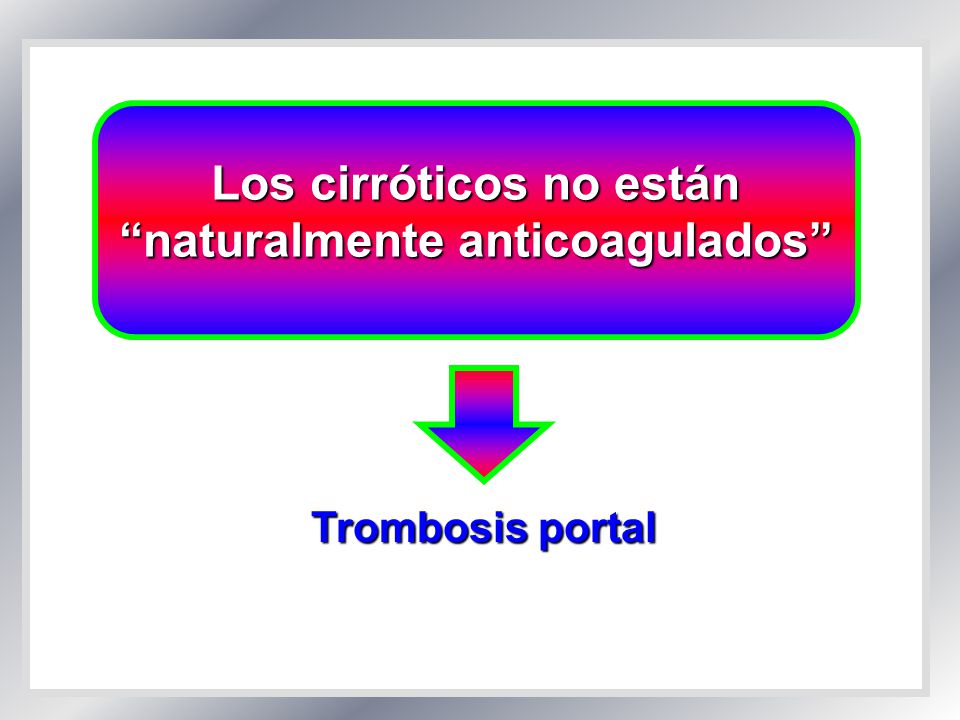 Los cirróticos no están “naturalmente anticoagulados”

Trombosis portal